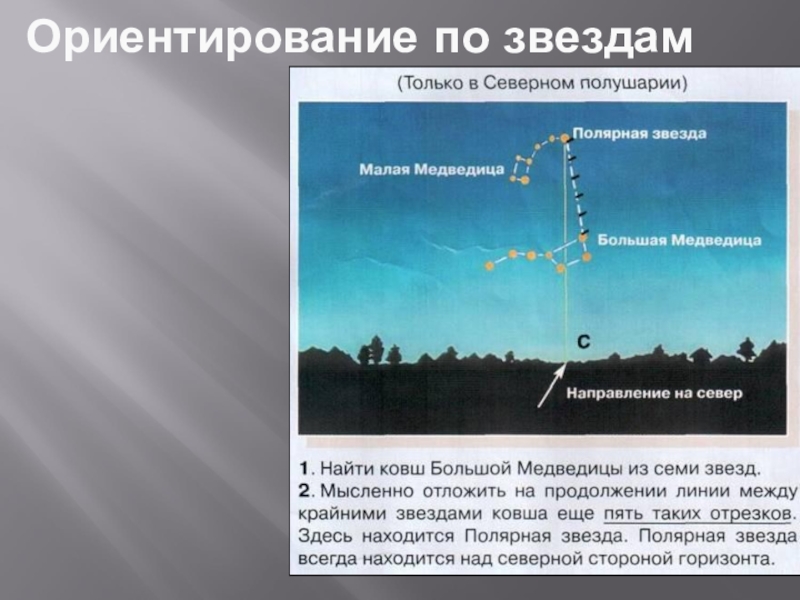 Ориентирование по звездам

(Только в Северном полушарии)

Полярная звезда

Малая Медведица

Большая Медведица

С

Направление на север

1. Найти ковш Большой Медведицы из семи звезд.
2. Мысленно отложить на продолжении линии между крайними звездами ковша еще пять таких отрезков. Здесь находится Полярная звезда. Полярная звезда всегда находится над северной стороной горизонта.